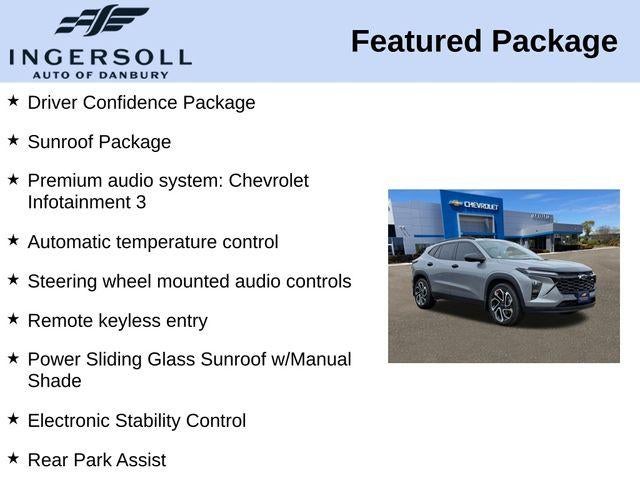 INGERSOLL
AUTO OF DANBURY

Featured Package

★ Driver Confidence Package

★ Sunroof Package

★ Premium audio system: Chevrolet Infotainment 3

★ Automatic temperature control

★ Steering wheel mounted audio controls

★ Remote keyless entry

★ Power Sliding Glass Sunroof w/Manual Shade

★ Electronic Stability Control

★ Rear Park Assist

CHEVROLET